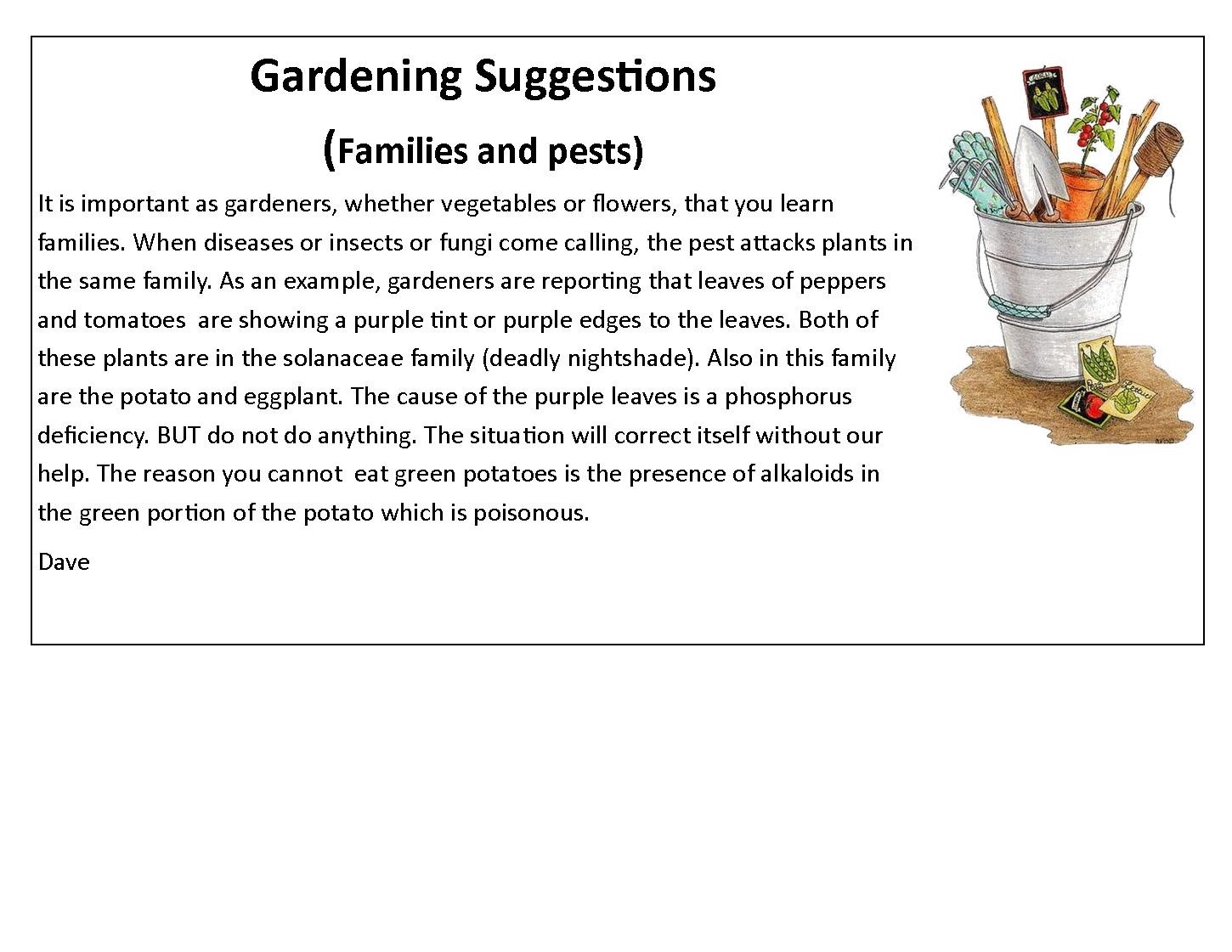 Gardening Suggestions

(Families and pests)

It is important as gardeners, whether vegetables or flowers, that you learn families. When diseases or insects or fungi come calling, the pest attacks plants in the same family. As an example, gardeners are reporting that leaves of peppers and tomatoes  are showing a purple tint or purple edges to the leaves. Both of these plants are in the solanaceae family (deadly nightshade). Also in this family are the potato and eggplant. The cause of the purple leaves is a phosphorus deficiency. BUT do not do anything. The situation will correct itself without our help. The reason you cannot  eat green potatoes is the presence of alkaloids in the green portion of the potato which is poisonous.

Dave